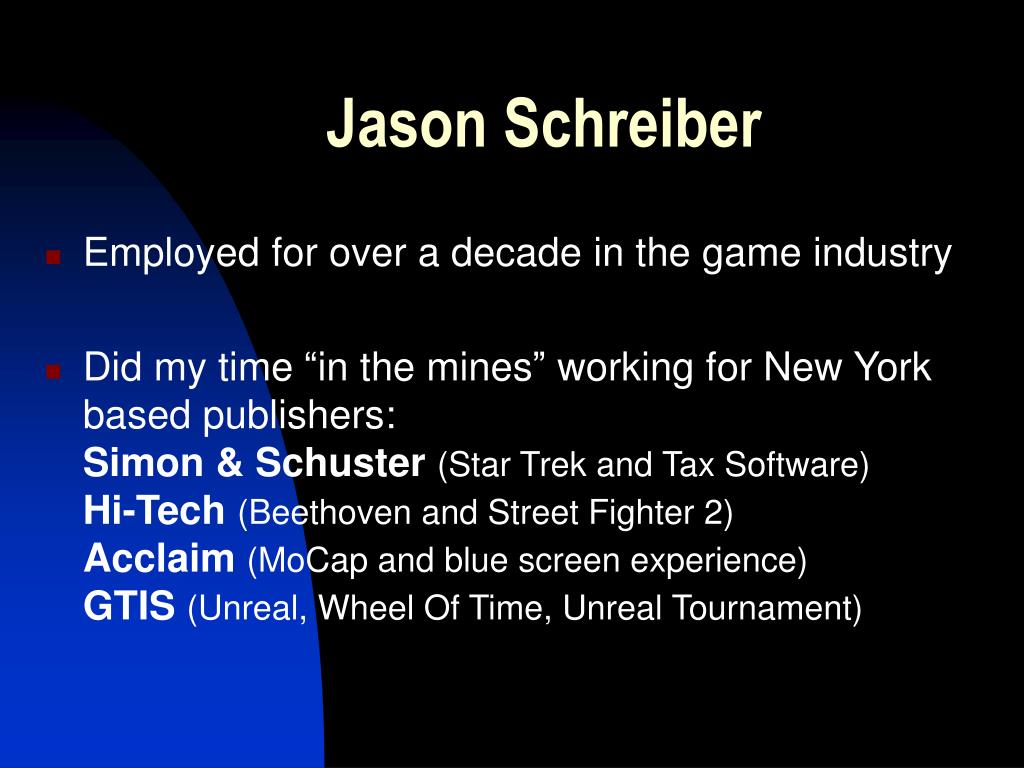 Jason Schreiber

Employed for over a decade in the game industry

Did my time “in the mines” working for New York based publishers:
Simon & Schuster (Star Trek and Tax Software)
Hi-Tech (Beethoven and Street Fighter 2)
Acclaim (MoCap and blue screen experience)
GTIS (Unreal, Wheel Of Time, Unreal Tournament)